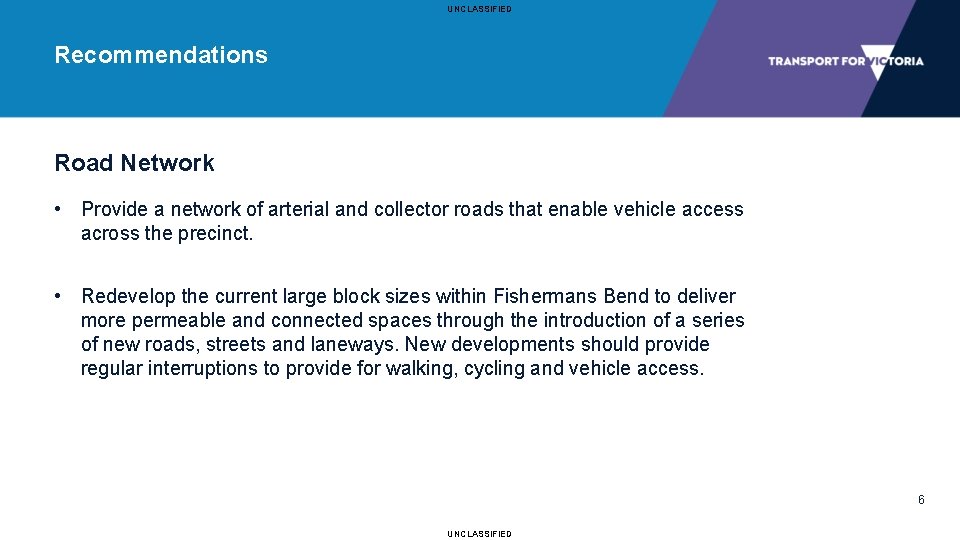 UNCLASSIFIED

Recommendations

TRANSPORT FOR VICTORIA

Road Network

• Provide a network of arterial and collector roads that enable vehicle access across the precinct.

• Redevelop the current large block sizes within Fishermans Bend to deliver more permeable and connected spaces through the introduction of a series of new roads, streets and laneways. New developments should provide regular interruptions to provide for walking, cycling and vehicle access.

6

UNCLASSIFIED